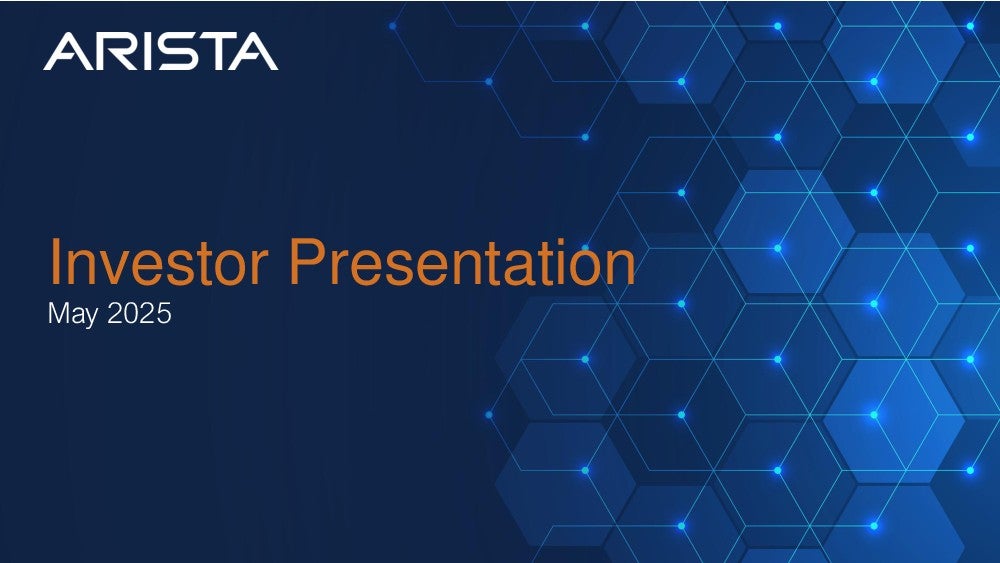 ARISTA

Investor Presentation
May 2025